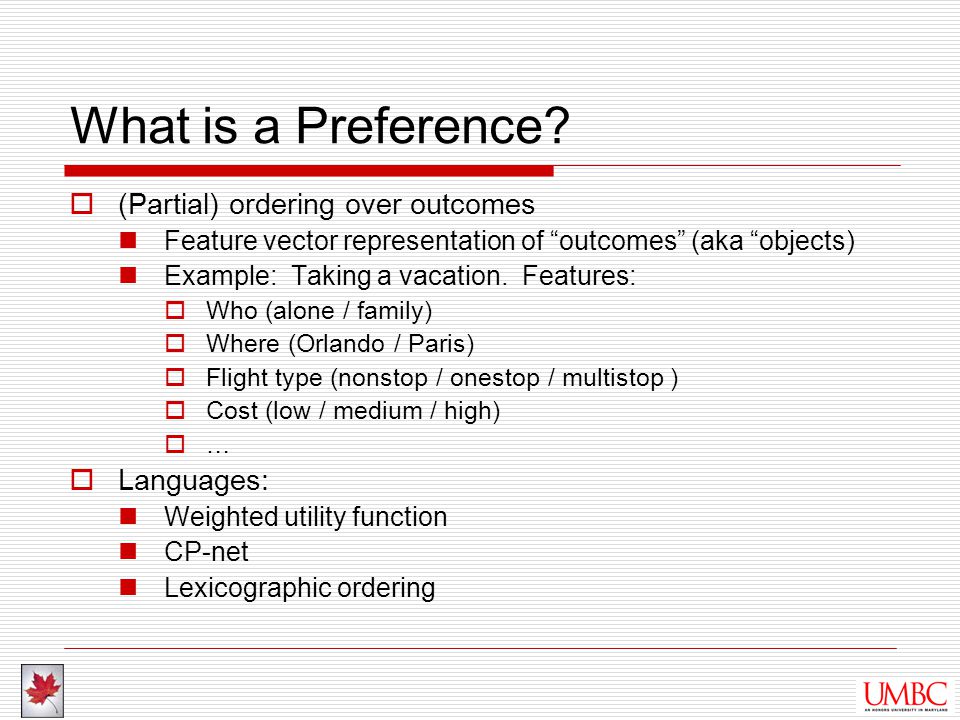 What is a Preference?

(Partial) ordering over outcomes

Feature vector representation of “outcomes” (aka “objects)

Example: Taking a vacation. Features:

Who (alone / family)

Where (Orlando / Paris)

Flight type (nonstop / onestop / multistop )

Cost (low / medium / high)

…

Languages:

Weighted utility function

CP-net

Lexicographic ordering

UMBC

AN HONORS UNIVERSITY IN MARYLAND